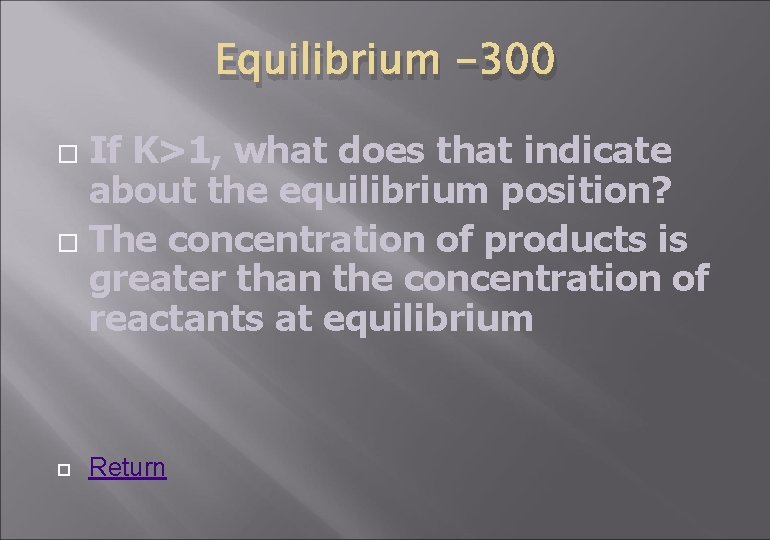 Equilibrium –300

If K>1, what does that indicate about the equilibrium position?

The concentration of products is greater than the concentration of reactants at equilibrium

Return